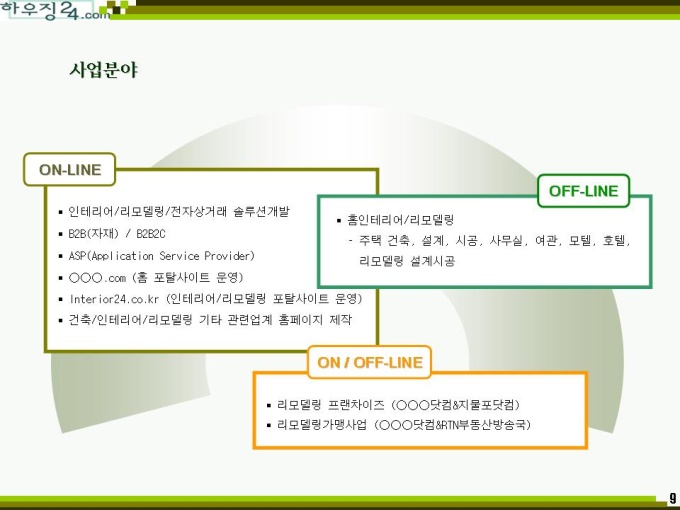 하우징24.com

사업분야

ON-LINE

▪ 인테리어/리모델링/전자상거래 솔루션개발
▪ B2B(자재) / B2B2C
▪ ASP(Application Service Provider)
▪ ○○○.com (홈 포탈사이트 운영)
▪ Interior24.co.kr (인테리어/리모델링 포탈사이트 운영)
▪ 건축/인테리어/리모델링 기타 관련업계 홈페이지 제작

OFF-LINE

▪ 홈인테리어/리모델링
- 주택 건축, 설계, 시공, 사무실, 여관, 모텔, 호텔, 리모델링 설계시공

ON / OFF-LINE

▪ 리모델링 프랜차이즈 (○○○닷컴&지물포닷컴)
▪ 리모델링가맹사업 (○○○닷컴&RTN부동산방송국)

9